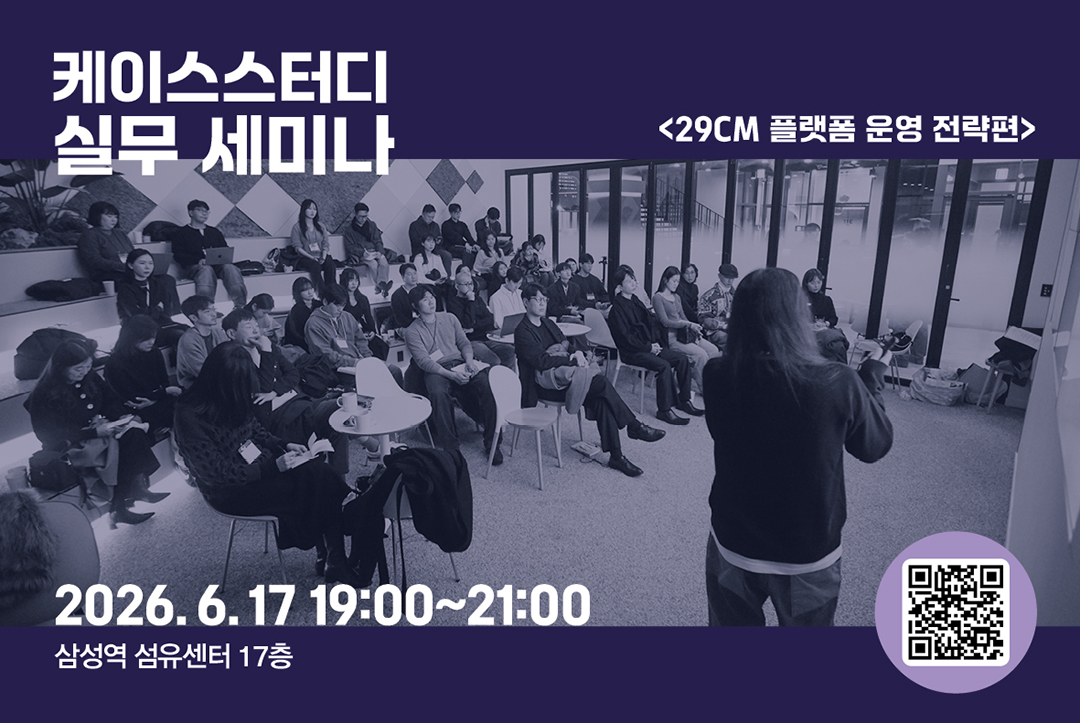 케이스스터디
실무 세미나

<29CM 플랫폼 운영 전략편>

2026. 6. 17 19:00~21:00

삼성역 섬유센터 17층